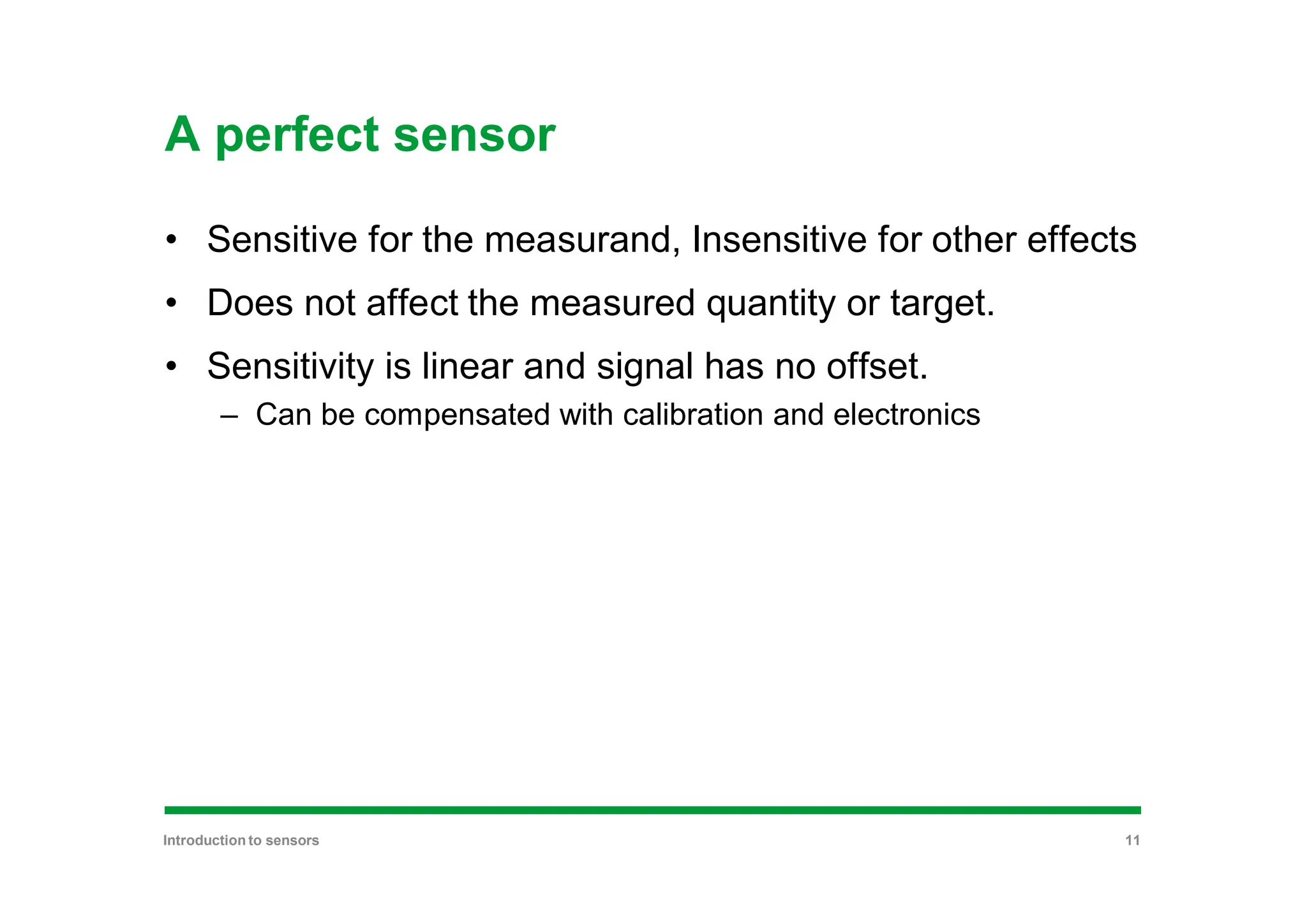 A perfect sensor

• Sensitive for the measurand, Insensitive for other effects
• Does not affect the measured quantity or target.
• Sensitivity is linear and signal has no offset.
– Can be compensated with calibration and electronics

Introduction to sensors

11